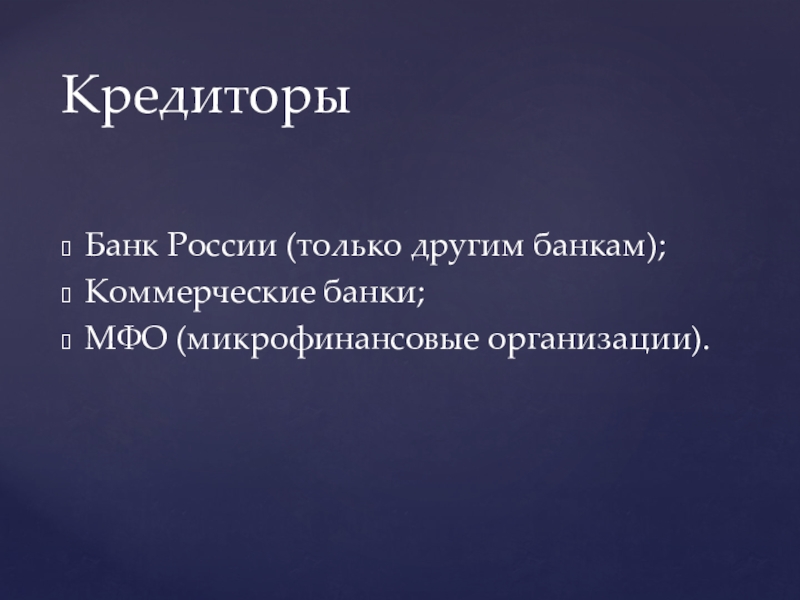 Кредиторы

Банк России (только другим банкам);
Коммерческие банки;
МФО (микрофинансовые организации).